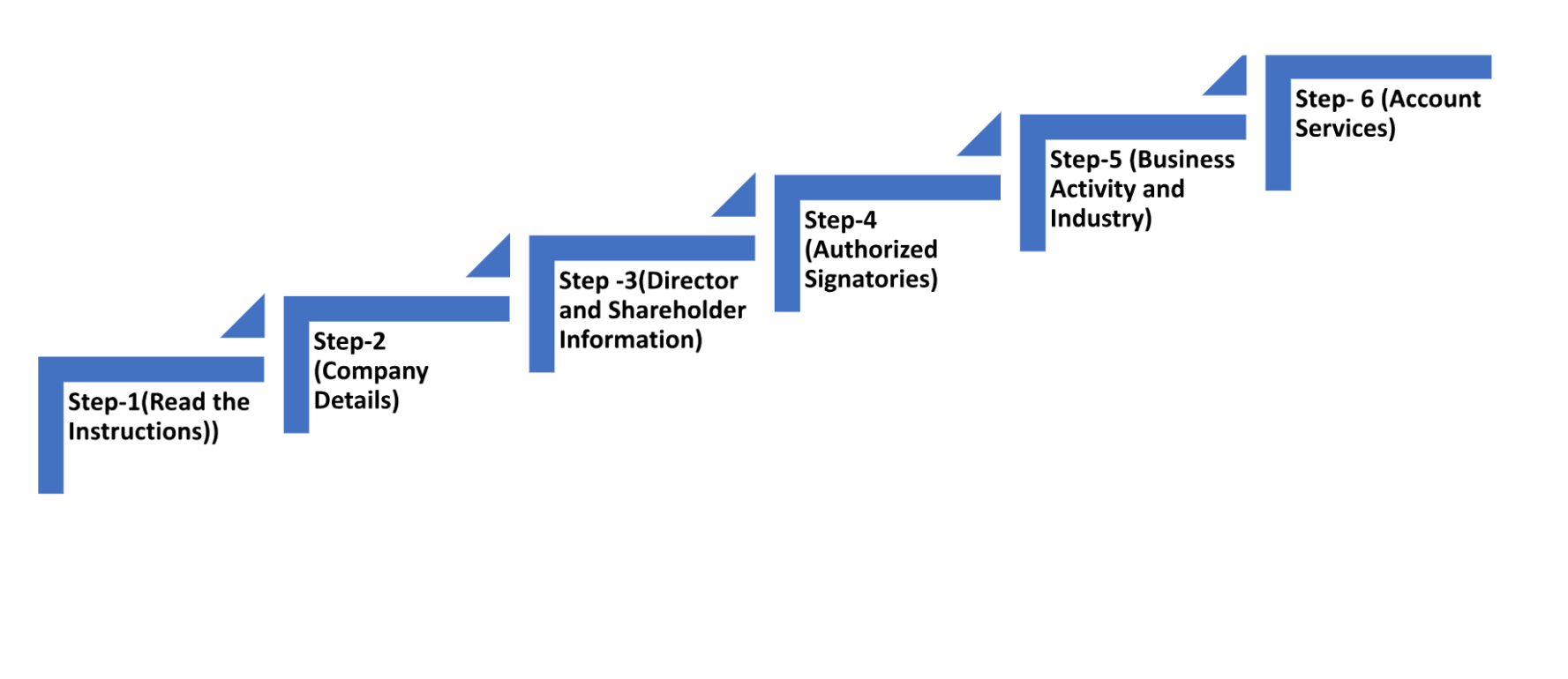 Step-1(Read the Instructions))

Step-2 (Company Details)

Step -3(Director and Shareholder Information)

Step-4 (Authorized Signatories)

Step-5 (Business Activity and Industry)

Step- 6 (Account Services)